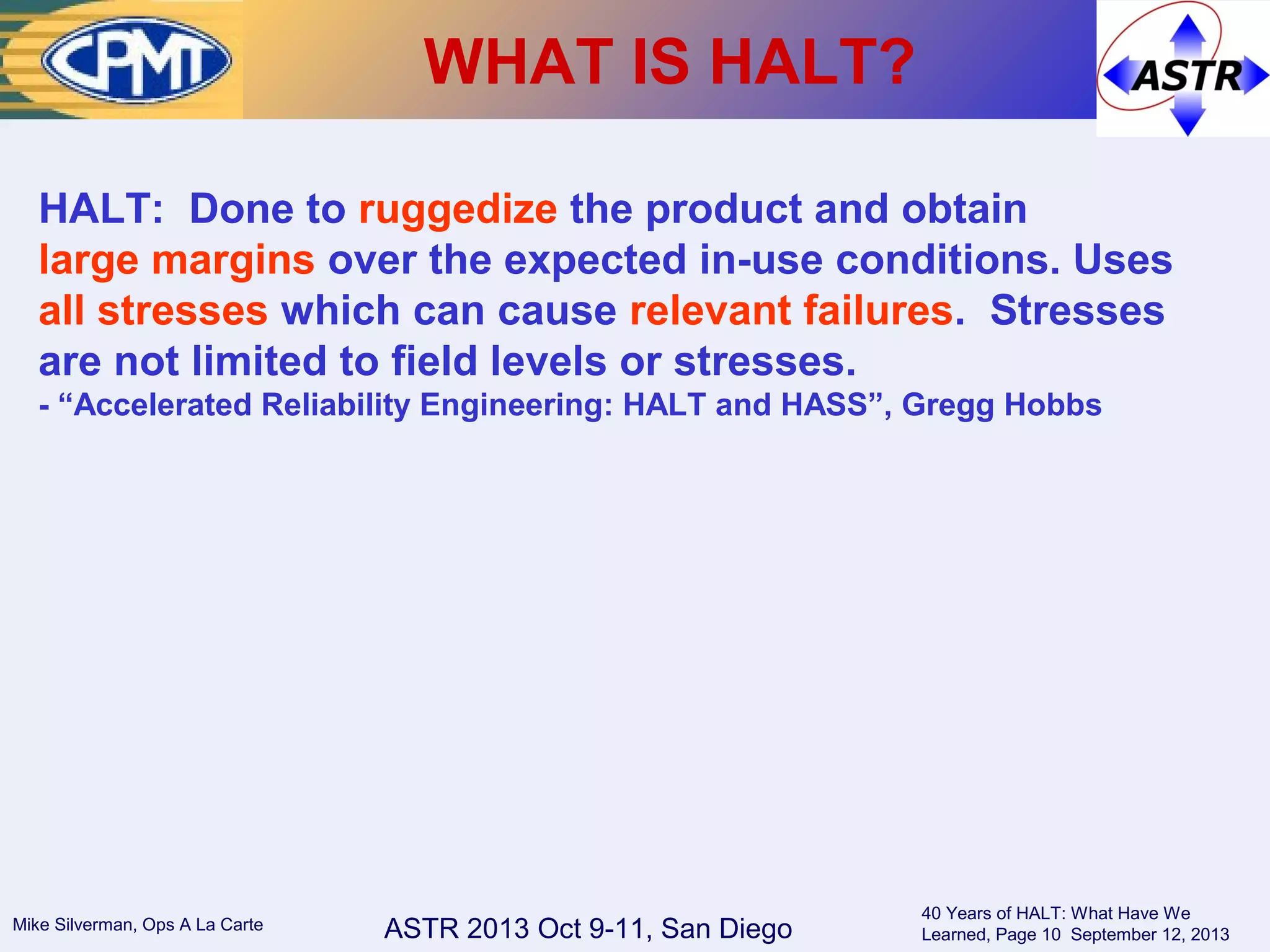 CPMT

WHAT IS HALT?

ASTR

HALT: Done to ruggedize the product and obtain large margins over the expected in-use conditions. Uses all stresses which can cause relevant failures. Stresses are not limited to field levels or stresses.
- “Accelerated Reliability Engineering: HALT and HASS”, Gregg Hobbs

Mike Silverman, Ops A La Carte

ASTR 2013 Oct 9-11, San Diego

40 Years of HALT: What Have We Learned, Page 10 September 12, 2013